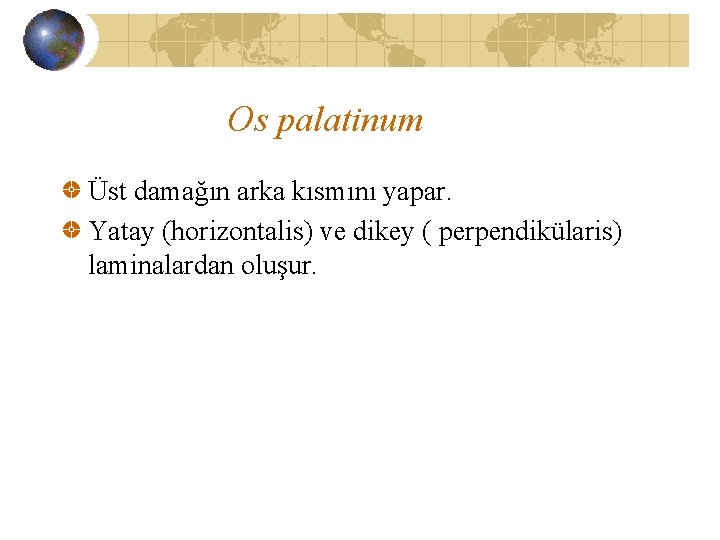 Os palatinum

Üst damağın arka kısmını yapar.

Yatay (horizontalis) ve dikey ( perpendikülaris) laminalardan oluşur.